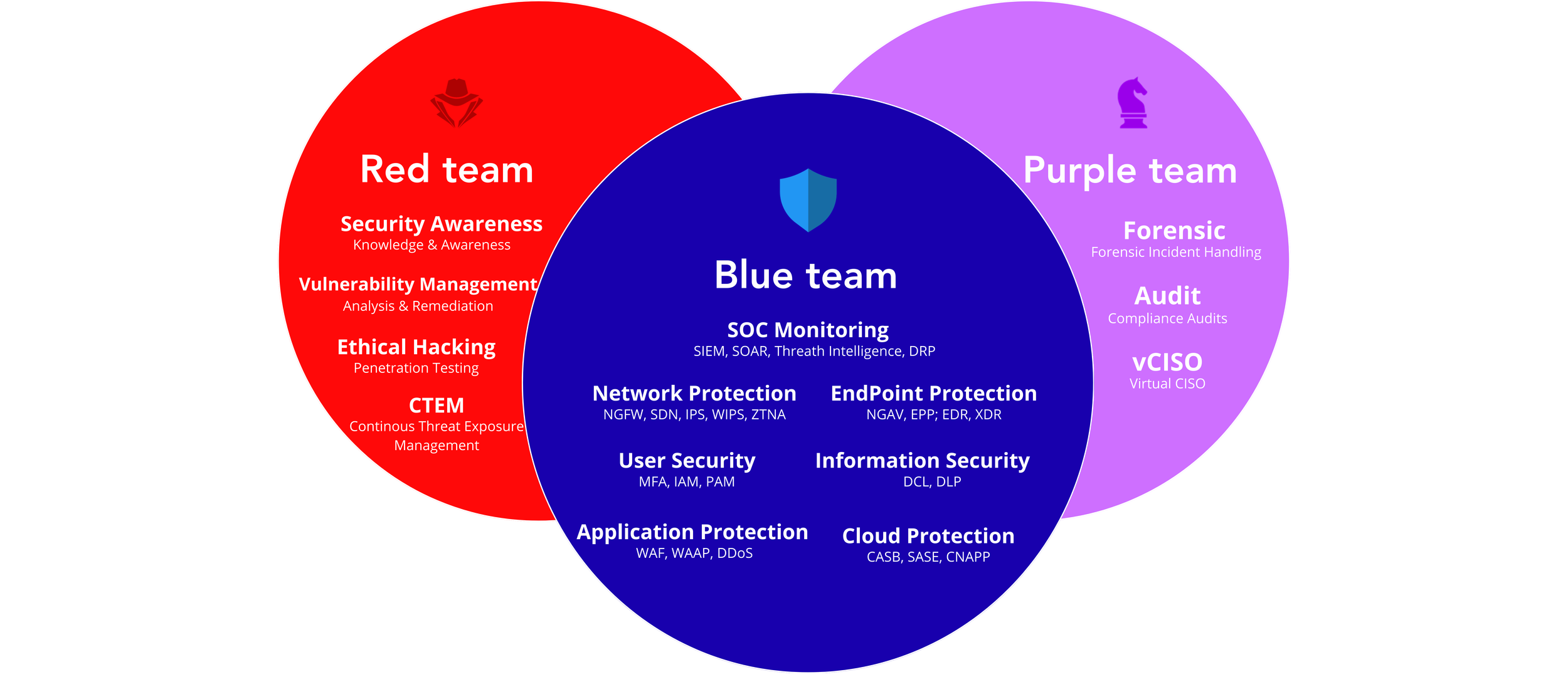 Red team

Security Awareness
Knowledge & Awareness

Vulnerability Management
Analysis & Remediation

Ethical Hacking
Penetration Testing

CTEM
Continous Threat Exposure Management

Blue team

SOC Monitoring
SIEM, SOAR, Threath Intelligence, DRP

Network Protection
NGFW, SDN, IPS, WIPS, ZTNA

EndPoint Protection
NGAV, EPP; EDR, XDR

User Security
MFA, IAM, PAM

Information Security
DCL, DLP

Application Protection
WAF, WAAP, DDoS

Cloud Protection
CASB, SASE, CNAPP

Purple team

Forensic
Forensic Incident Handling

Audit
Compliance Audits

vCISO
Virtual CISO